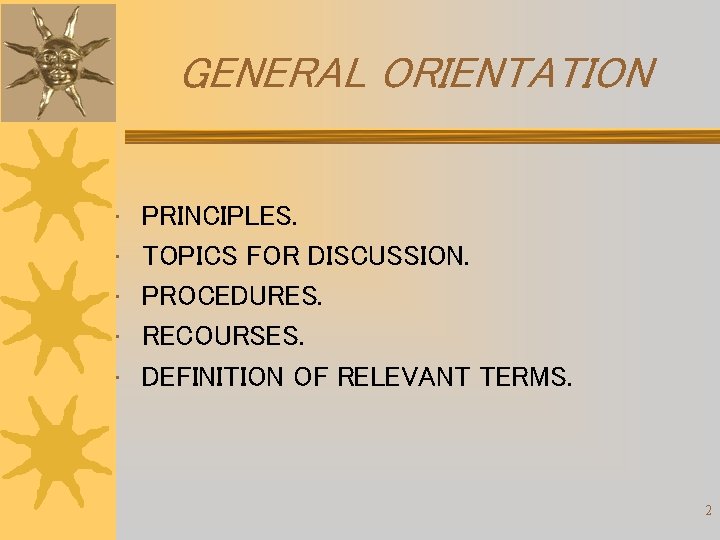 GENERAL ORIENTATION

• PRINCIPLES.
• TOPICS FOR DISCUSSION.
• PROCEDURES.
• RECOURSES.
• DEFINITION OF RELEVANT TERMS.

2